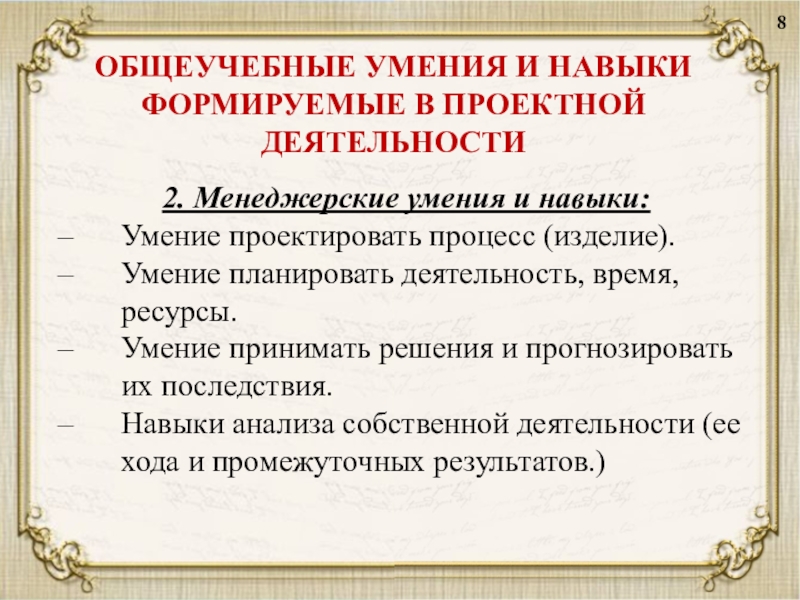 8

ОБЩЕУЧЕБНЫЕ УМЕНИЯ И НАВЫКИ ФОРМИРУЕМЫЕ В ПРОЕКТНОЙ ДЕЯТЕЛЬНОСТИ

2. Менеджерские умения и навыки:

– Умение проектировать процесс (изделие).
– Умение планировать деятельность, время, ресурсы.
– Умение принимать решения и прогнозировать их последствия.
– Навыки анализа собственной деятельности (ее хода и промежуточных результатов.)